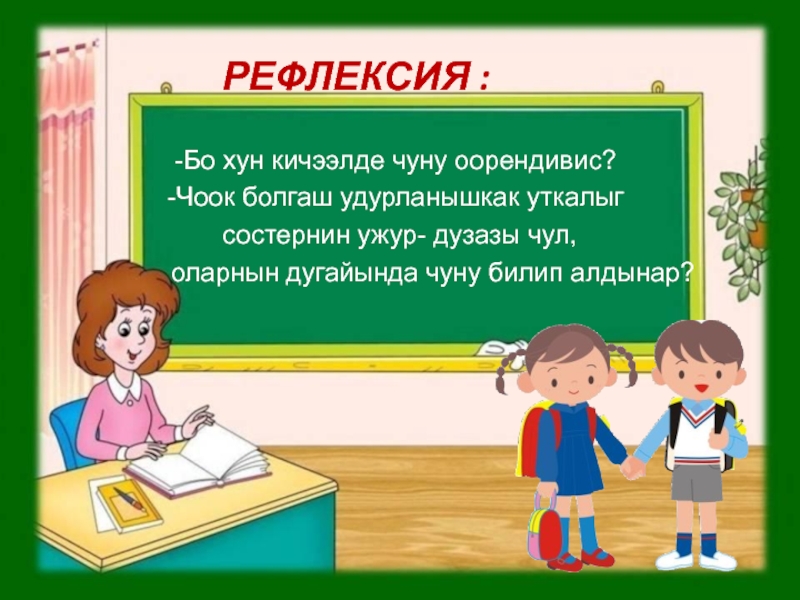 РЕФЛЕКСИЯ :

-Бо хун кичээлде чуну оорендивис?
-Чоок болгаш удурланышкак уткалыг состернин ужур- дузазы чул, оларнын дугайында чуну билип алдынар?